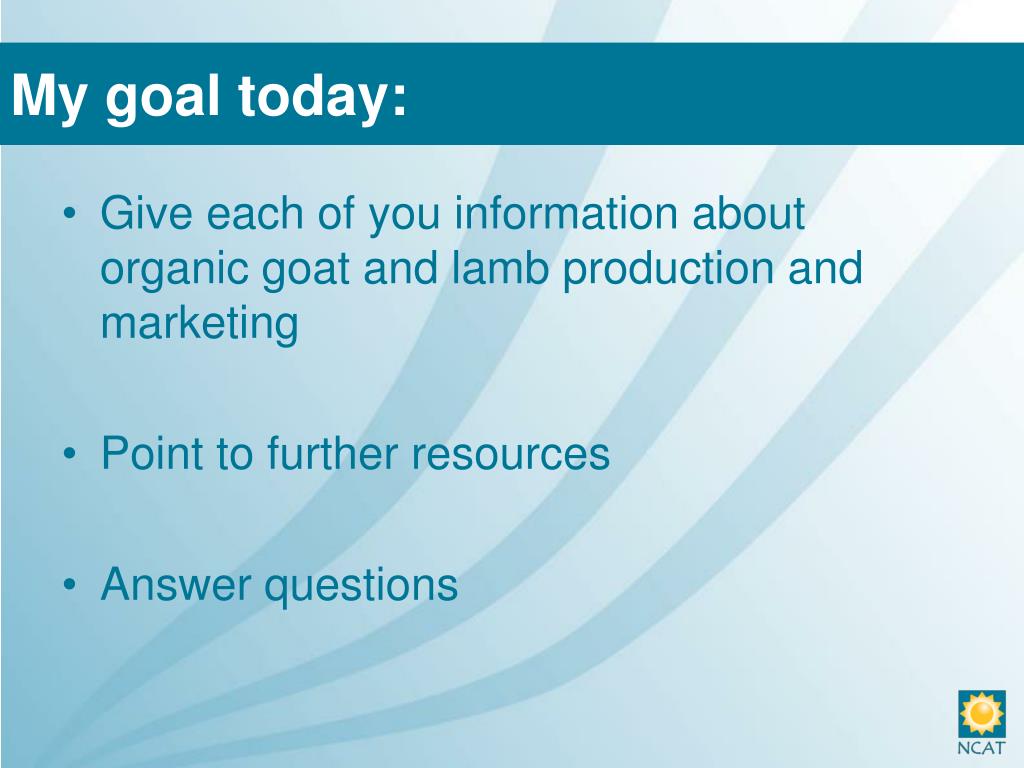 My goal today:

• Give each of you information about organic goat and lamb production and marketing

• Point to further resources

• Answer questions

NCAT